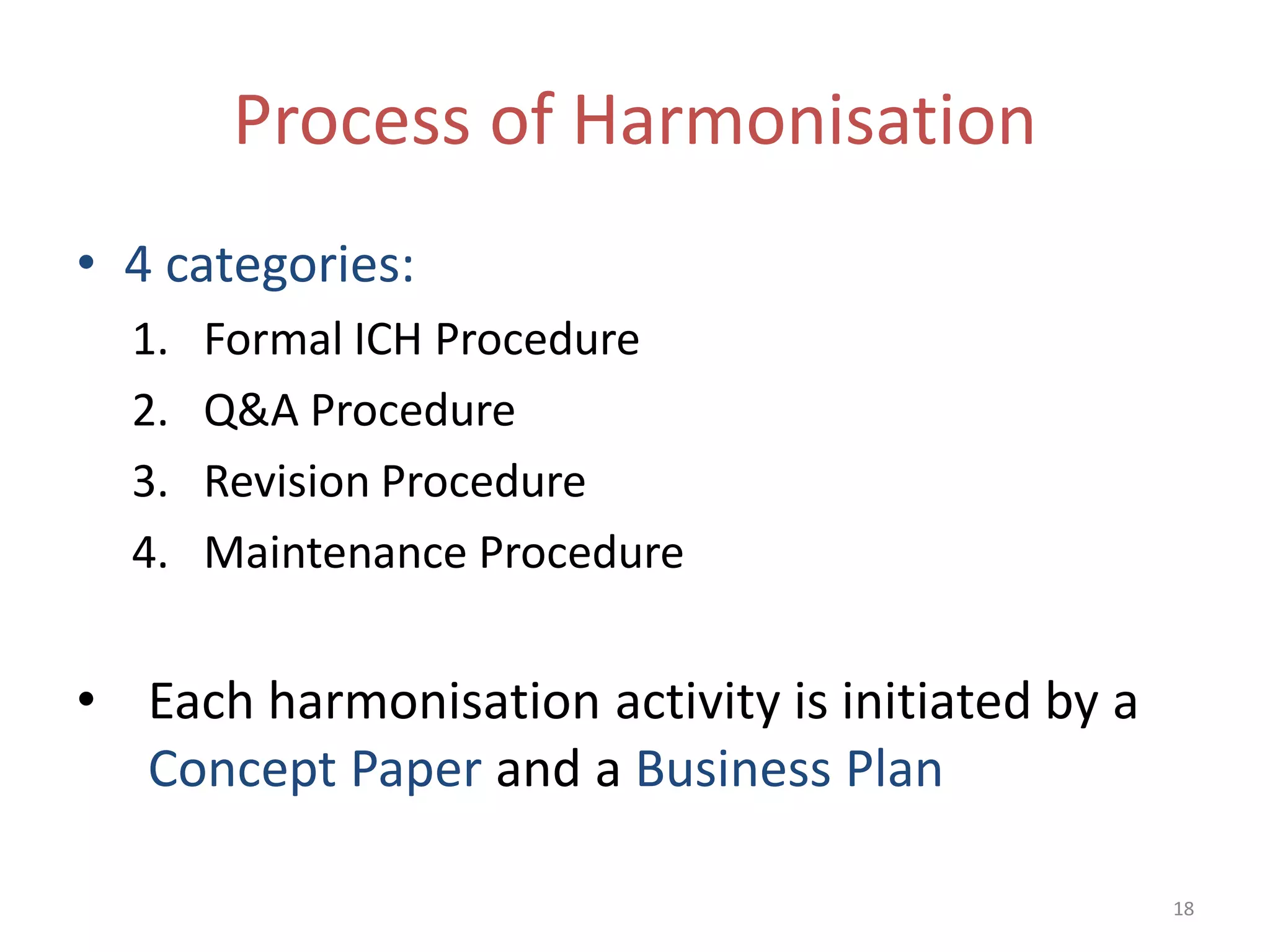 Process of Harmonisation

• 4 categories:
1. Formal ICH Procedure
2. Q&A Procedure
3. Revision Procedure
4. Maintenance Procedure

• Each harmonisation activity is initiated by a Concept Paper and a Business Plan

18